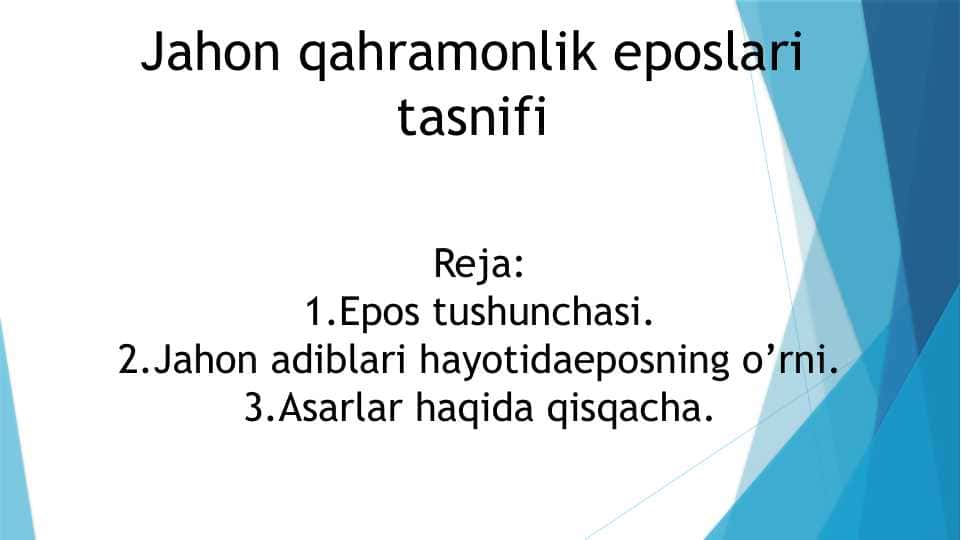 Jahon qahramonlik eposlari tasnifi

Reja:
1.Epos tushunchasi.
2.Jahon adiblari hayotidaeposning o’rni.
3.Asarlar haqida qisqacha.